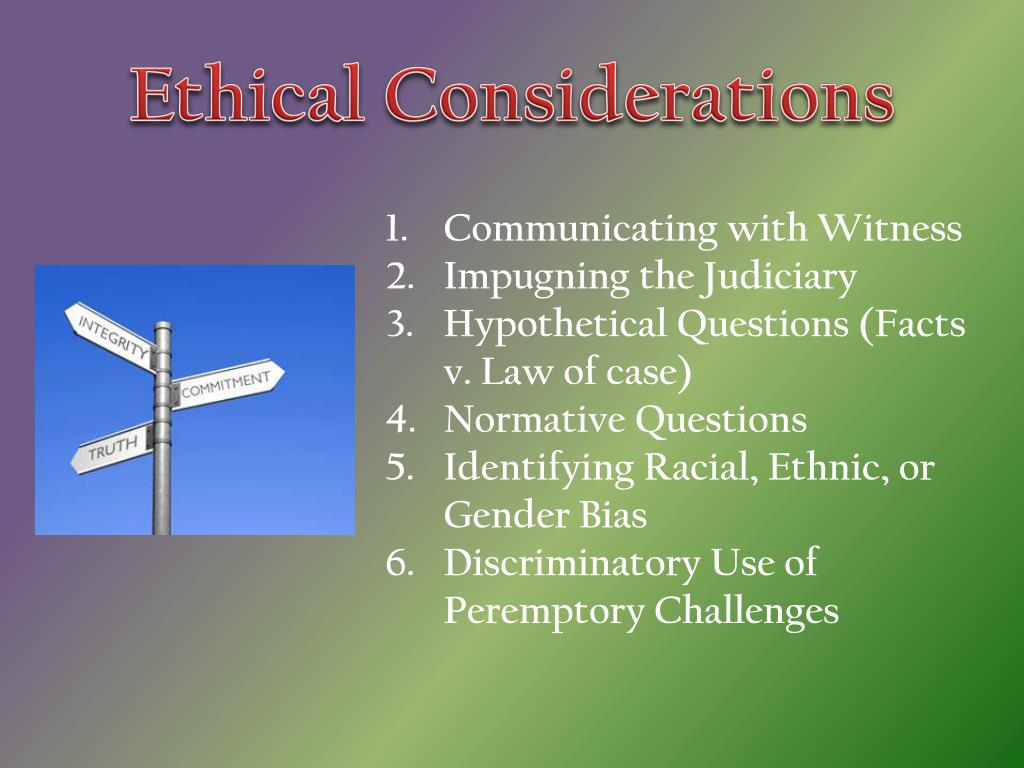 Ethical Considerations

INTEGRITY
COMMITMENT
TRUTH

1. Communicating with Witness
2. Impugning the Judiciary
3. Hypothetical Questions (Facts v. Law of case)
4. Normative Questions
5. Identifying Racial, Ethnic, or Gender Bias
6. Discriminatory Use of Peremptory Challenges